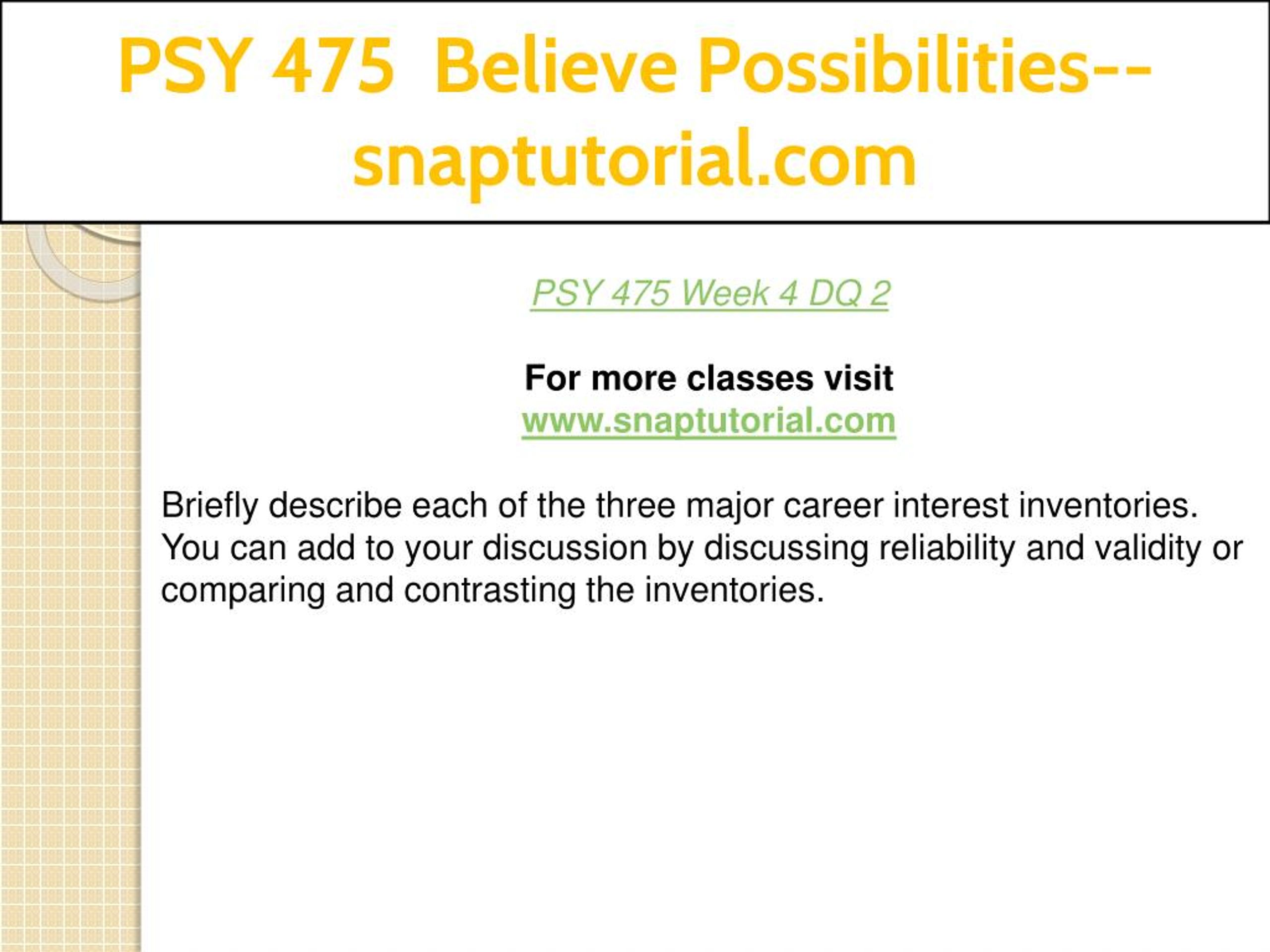 PSY 475 Believe Possibilities--snaptutorial.com

PSY 475 Week 4 DQ 2

For more classes visit
www.snaptutorial.com

Briefly describe each of the three major career interest inventories. You can add to your discussion by discussing reliability and validity or comparing and contrasting the inventories.